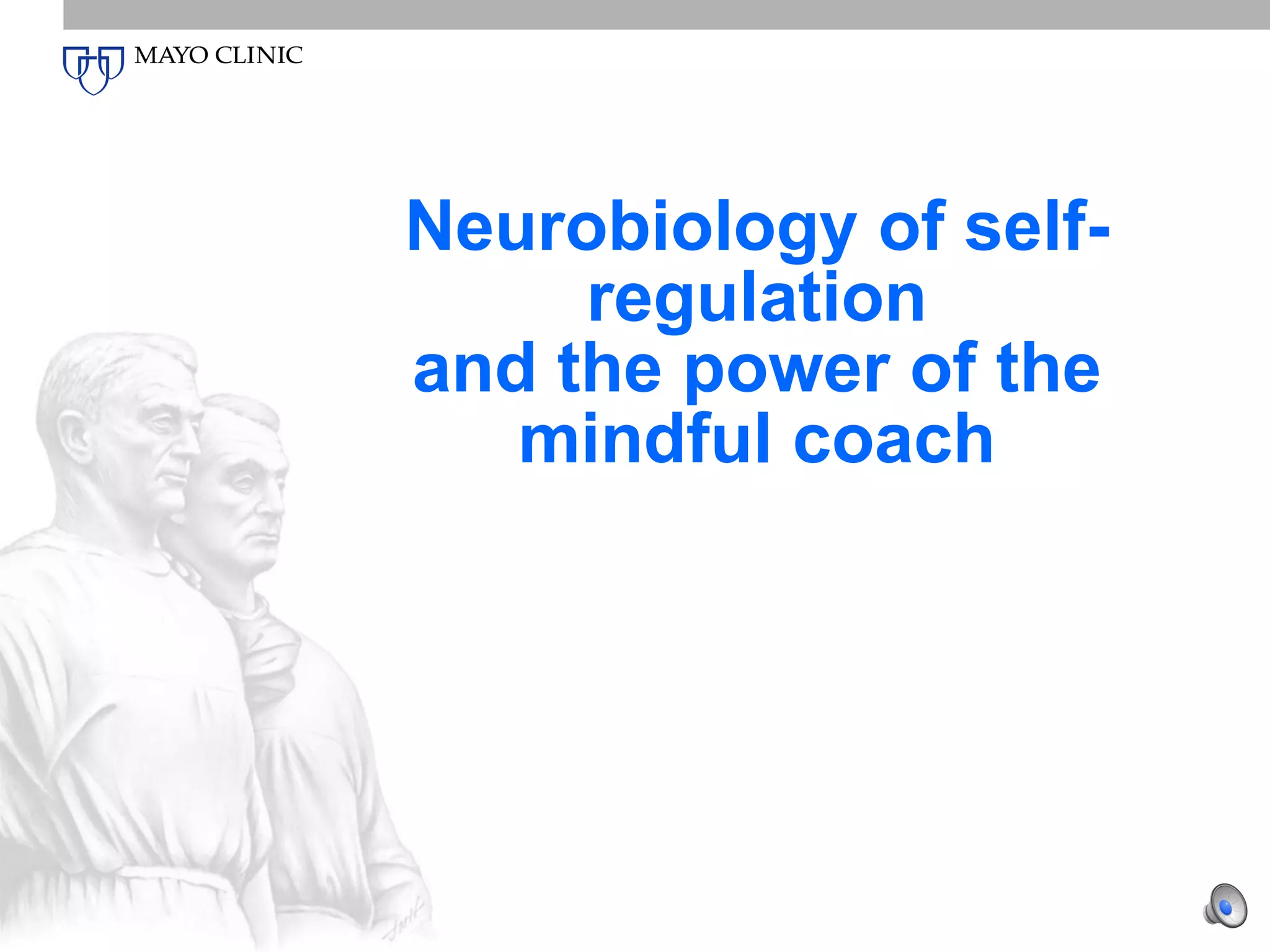 MAYO CLINIC

Neurobiology of self-regulation
and the power of the mindful coach